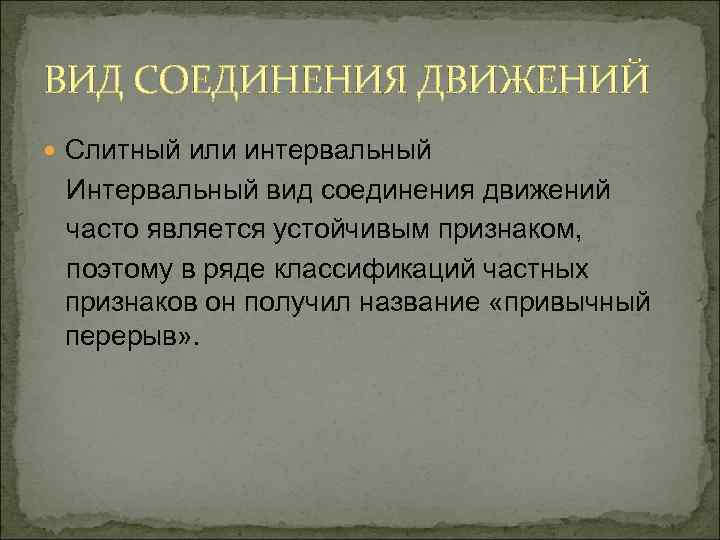 ВИД СОЕДИНЕНИЯ ДВИЖЕНИЙ

Слитный или интервальный

Интервальный вид соединения движений часто является устойчивым признаком, поэтому в ряде классификаций частных признаков он получил название «привычный перерыв».